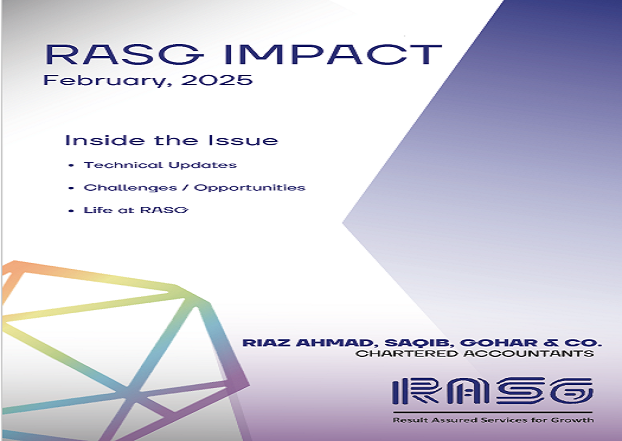 RASG IMPACT
February, 2025

Inside the Issue

• Technical Updates
• Challenges / Opportunities
• Life at RASG

RIAZ AHMAD, SAQIB, GOHAR & CO.
CHARTERED ACCOUNTANTS

RASG

Result Assured Services for Growth